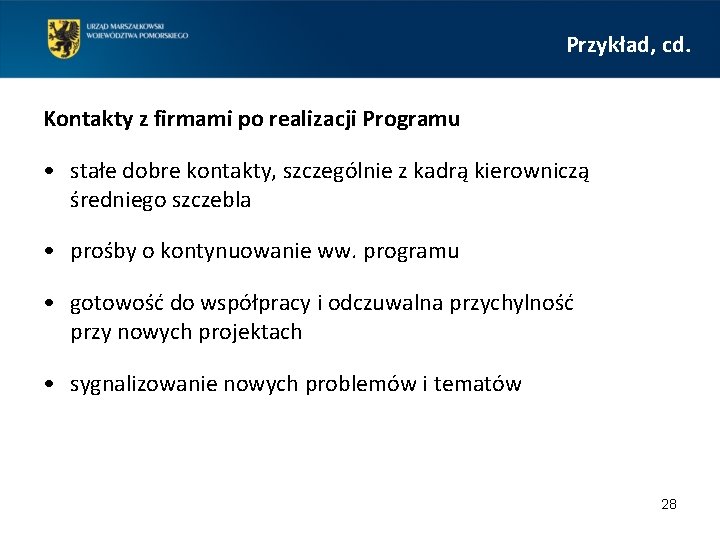 URZĄD MARSZAŁKOWSKI
WOJEWÓDZTWA POMORSKIEGO

Przykład, cd.

Kontakty z firmami po realizacji Programu

• stałe dobre kontakty, szczególnie z kadrą kierowniczą średniego szczebla

• prośby o kontynuowanie ww. programu

• gotowość do współpracy i odczuwalna przychylność przy nowych projektach

• sygnalizowanie nowych problemów i tematów

28